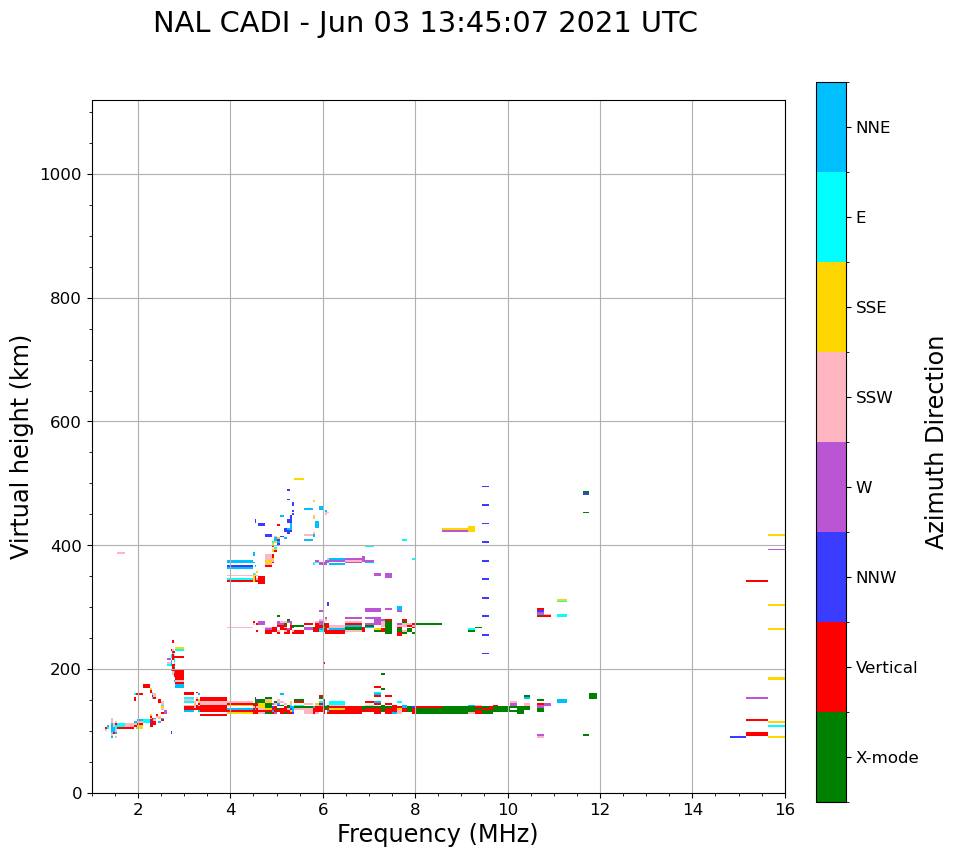 NAL CADI - Jun 03 13:45:07 2021 UTC

Virtual height (km)

1000
800
600
400
200
0

2
4
6
8
10
12
14
16

Frequency (MHz)

NNE
E
SSE
SSW
W
NNW
Vertical
X-mode

Azimuth Direction